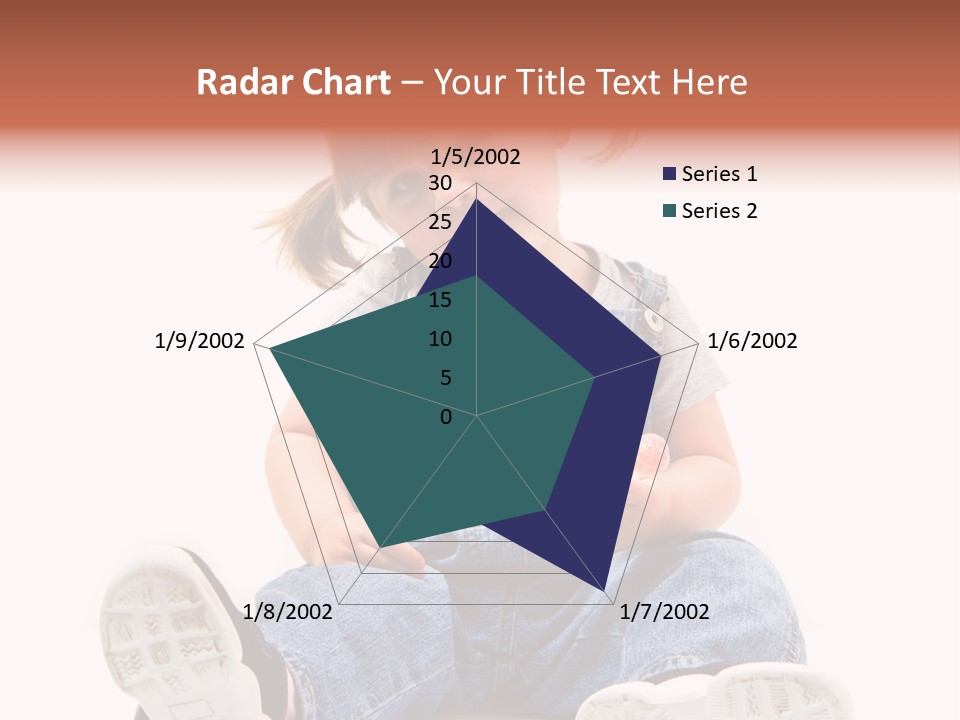 Radar Chart – Your Title Text Here

1/5/2002
30
25
20
15
10
5
0
1/6/2002
1/7/2002
1/8/2002
1/9/2002

Series 1
Series 2